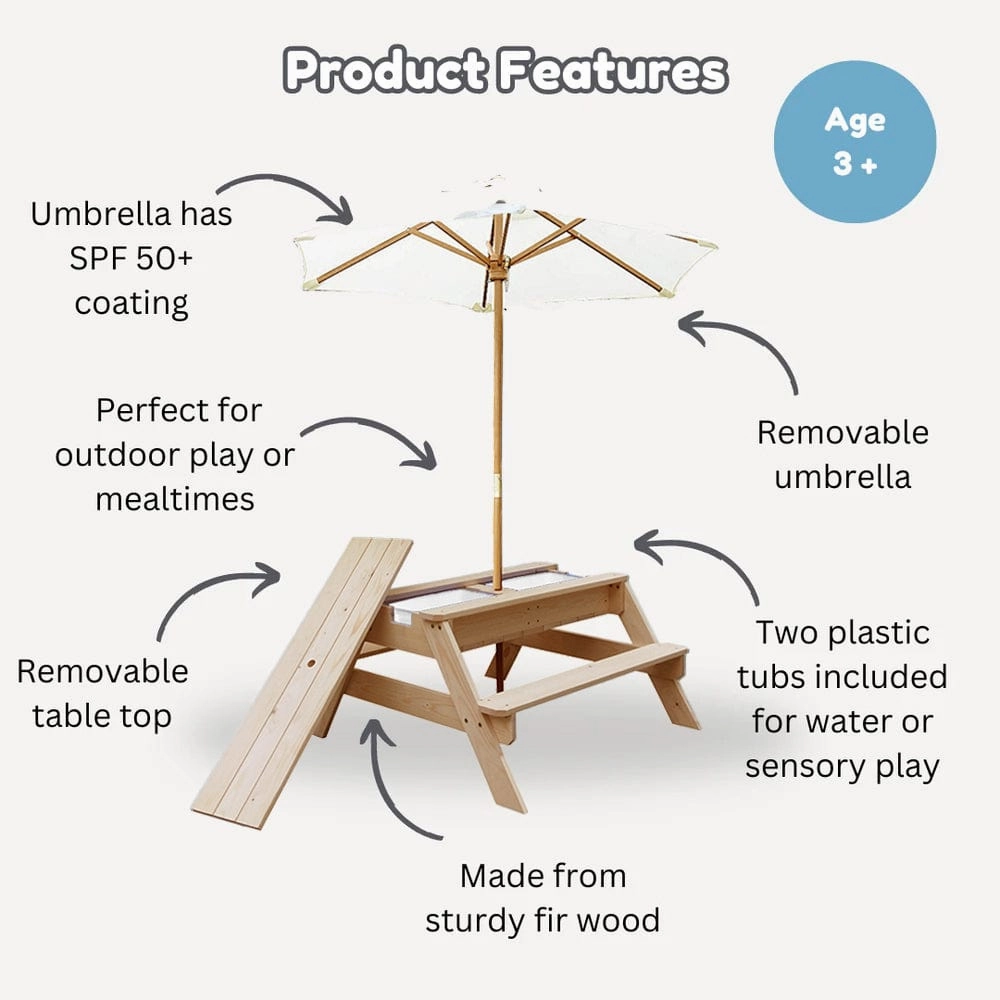 Product Features

Age
3 +

Umbrella has SPF 50+ coating

Perfect for outdoor play or mealtimes

Removable umbrella

Removable table top

Two plastic tubs included for water or sensory play

Made from sturdy fir wood